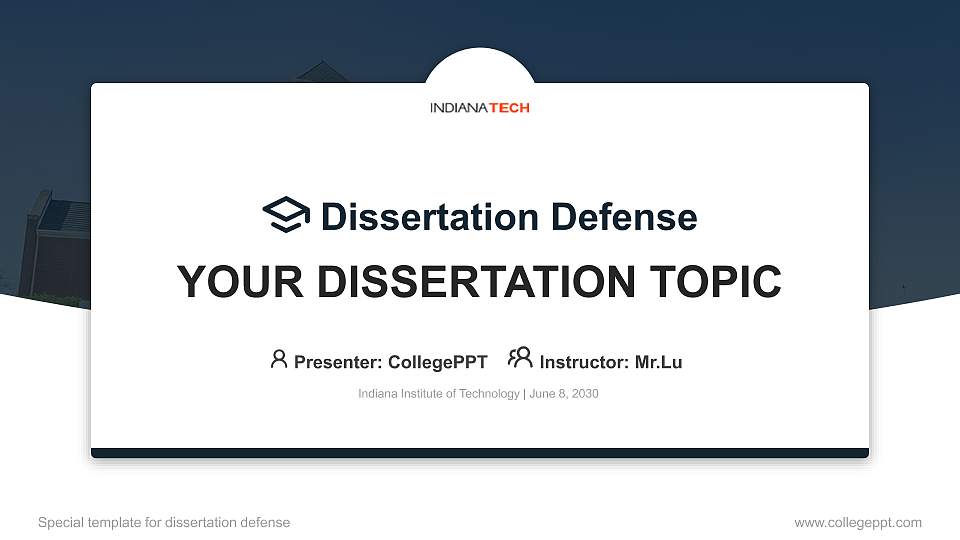 INDIANATECH

Dissertation Defense

YOUR DISSERTATION TOPIC

Presenter: CollegePPT Instructor: Mr.Lu

Indiana Institute of Technology | June 8, 2030

Special template for dissertation defense

www.collegeppt.com